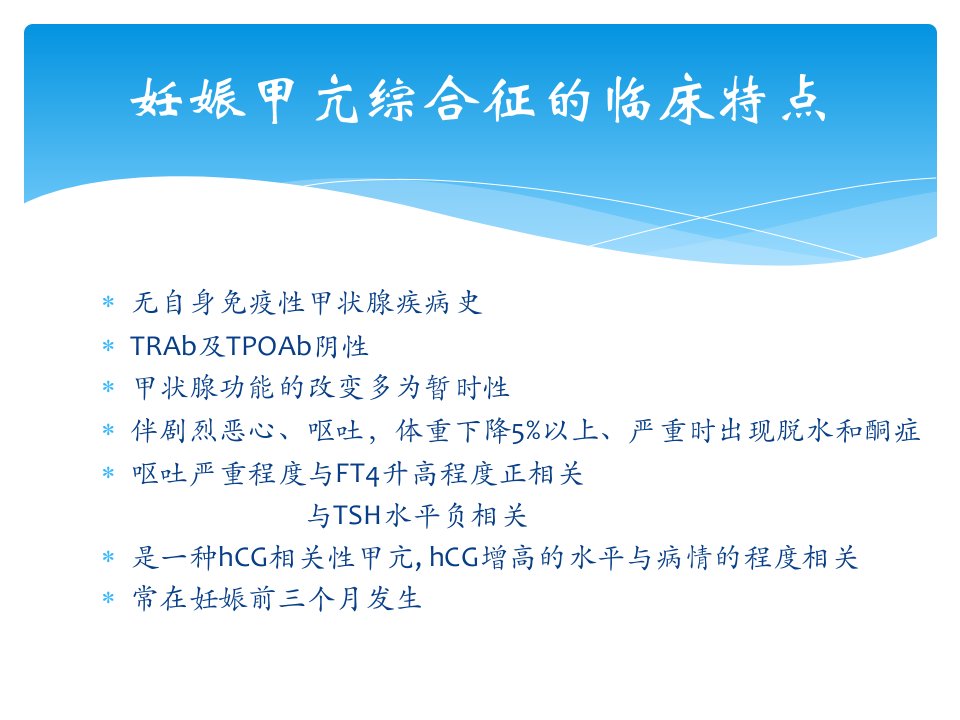 妊娠甲亢综合征的临床特点

* 无自身免疫性甲状腺疾病史
* TRAb及TPOAb阴性
* 甲状腺功能的改变多为暂时性
* 伴剧烈恶心、呕吐，体重下降5%以上、严重时出现脱水和酮症
* 呕吐严重程度与FT4升高程度正相关
与TSH水平负相关
* 是一种hCG相关性甲亢, hCG增高的水平与病情的程度相关
* 常在妊娠前三个月发生